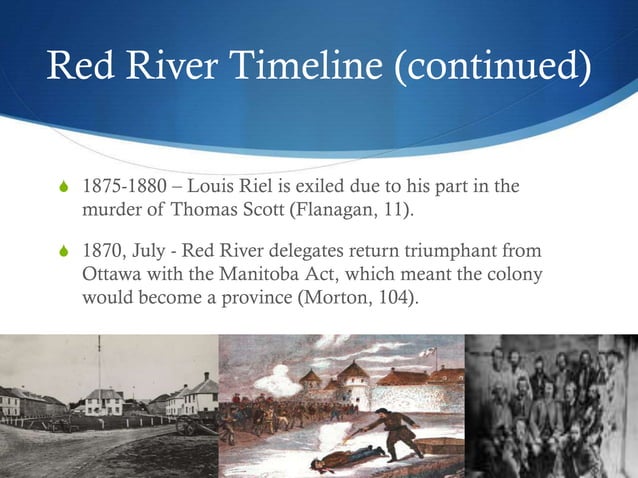 Red River Timeline (continued)

1875-1880 – Louis Riel is exiled due to his part in the murder of Thomas Scott (Flanagan, 11).

1870, July - Red River delegates return triumphant from Ottawa with the Manitoba Act, which meant the colony would become a province (Morton, 104).